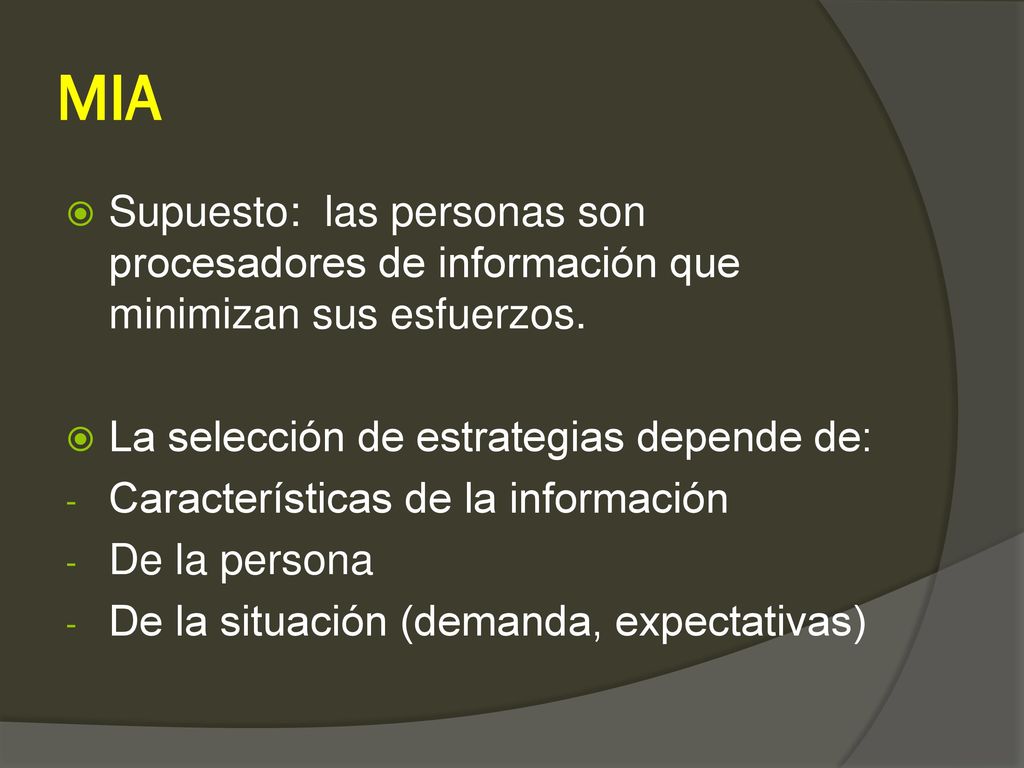 MIA

Supuesto:  las personas son procesadores de información que minimizan sus esfuerzos.

La selección de estrategias depende de:
- Características de la información
- De la persona
- De la situación (demanda, expectativas)